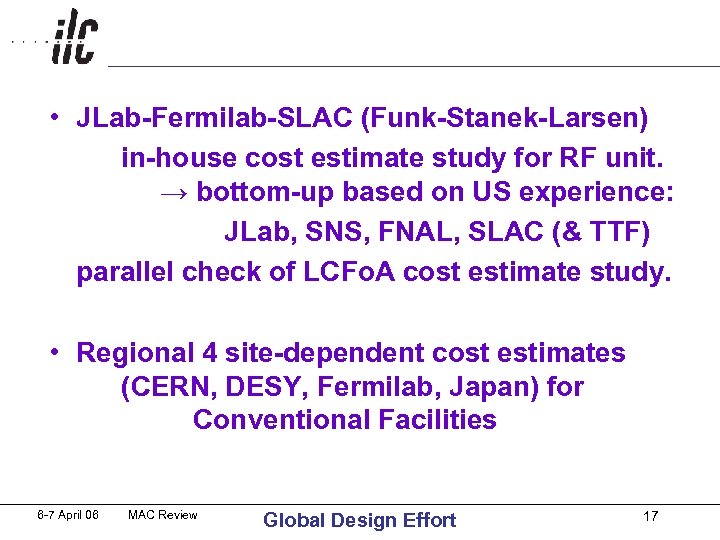 ilc

• JLab-Fermilab-SLAC (Funk-Stanek-Larsen) in-house cost estimate study for RF unit. → bottom-up based on US experience: JLab, SNS, FNAL, SLAC (& TTF) parallel check of LCFoA cost estimate study.

• Regional 4 site-dependent cost estimates (CERN, DESY, Fermilab, Japan) for Conventional Facilities

6-7 April 06 MAC Review Global Design Effort 17